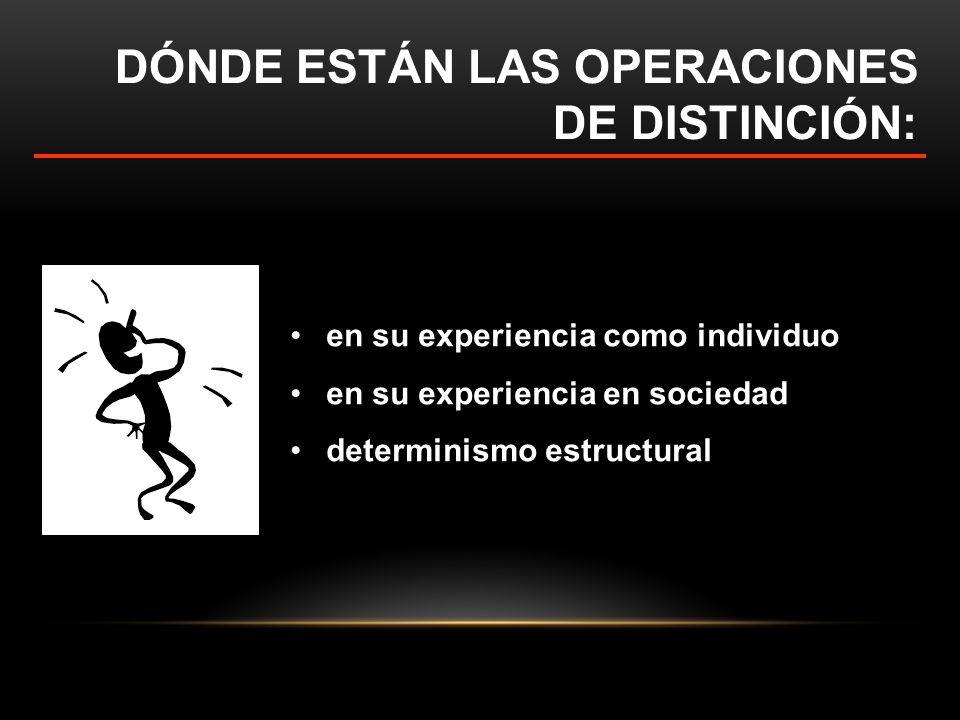 DÓNDE ESTÁN LAS OPERACIONES DE DISTINCIÓN:

• en su experiencia como individuo
• en su experiencia en sociedad
• determinismo estructural